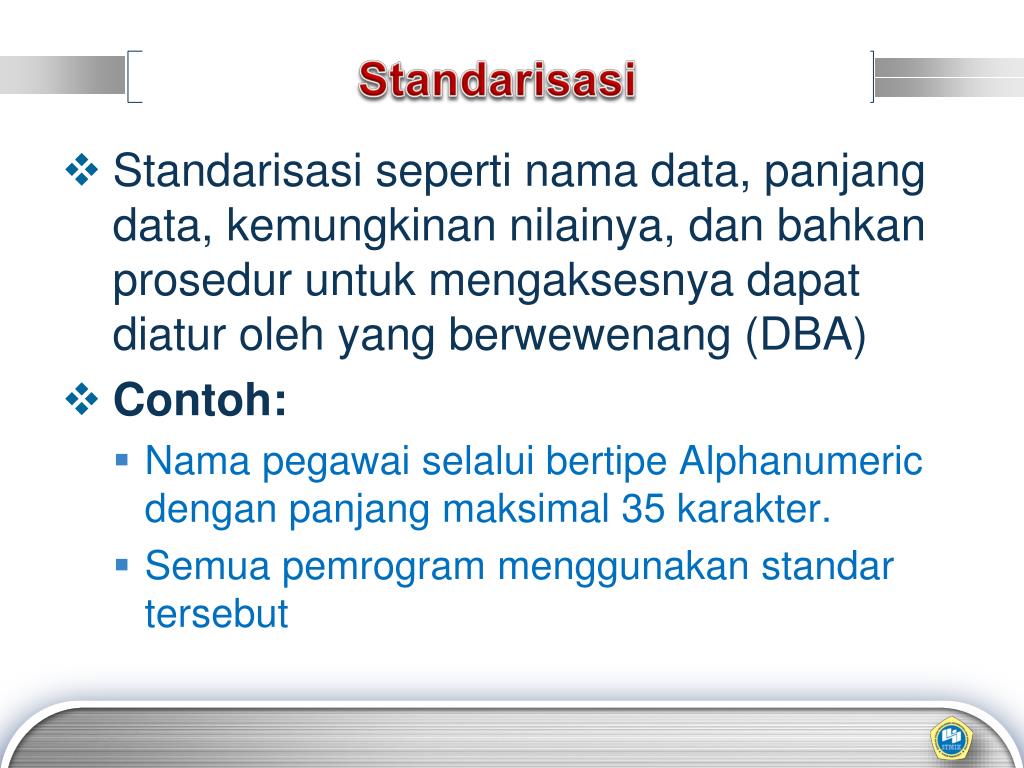 Standarisasi

❖ Standarisasi seperti nama data, panjang data, kemungkinan nilainya, dan bahkan prosedur untuk mengaksesnya dapat diatur oleh yang berwewenang (DBA)

❖ Contoh:

▪ Nama pegawai selalui bertipe Alphanumeric dengan panjang maksimal 35 karakter.

▪ Semua pemrogram menggunakan standar tersebut

STMIK